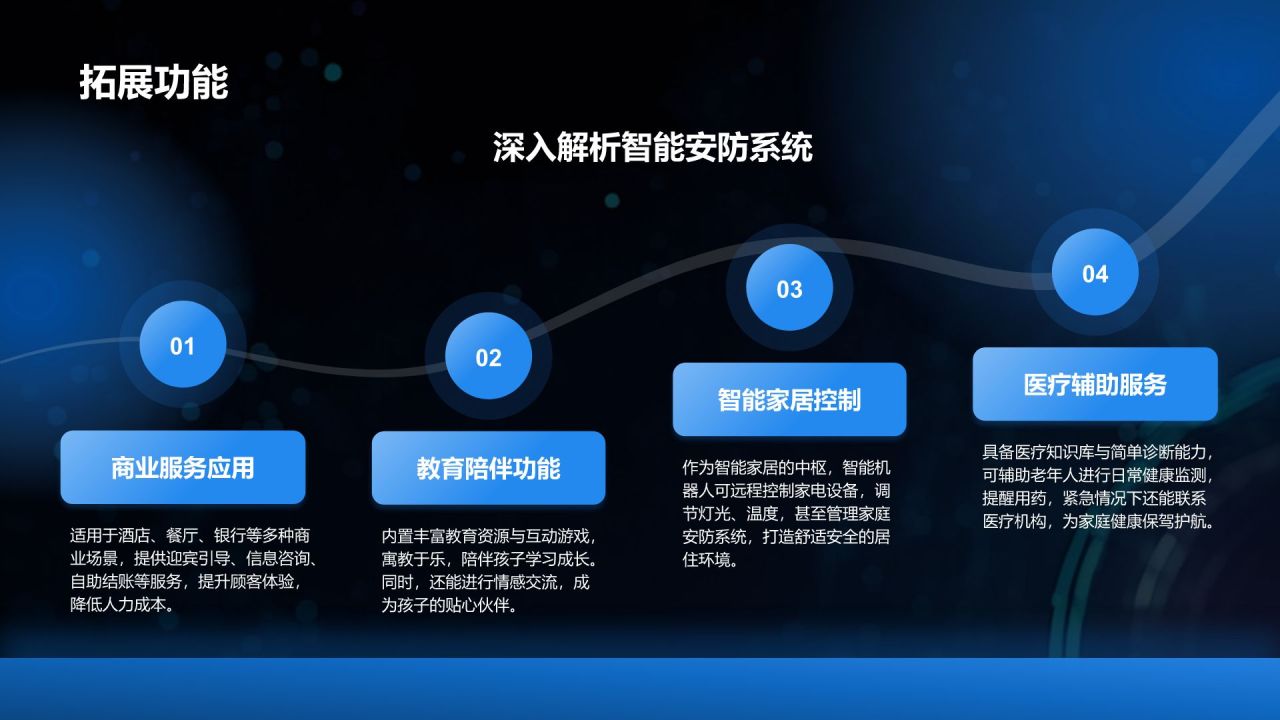 拓展功能

深入解析智能安防系统

01

商业服务应用

适用于酒店、餐厅、银行等多种商业场景，提供迎宾引导、信息咨询、自助结账等服务，提升顾客体验，降低人力成本。

02

教育陪伴功能

内置丰富教育资源与互动游戏，寓教于乐，陪伴孩子学习成长。同时，还能进行情感交流，成为孩子的贴心伙伴。

03

智能家居控制

作为智能家居的中枢，智能机器人可远程控制家电设备，调节灯光、温度，甚至管理家庭安防系统，打造舒适安全的居住环境。

04

医疗辅助服务

具备医疗知识库与简单诊断能力，可辅助老年人进行日常健康监测，提醒用药，紧急情况下还能联系医疗机构，为家庭健康保驾护航。